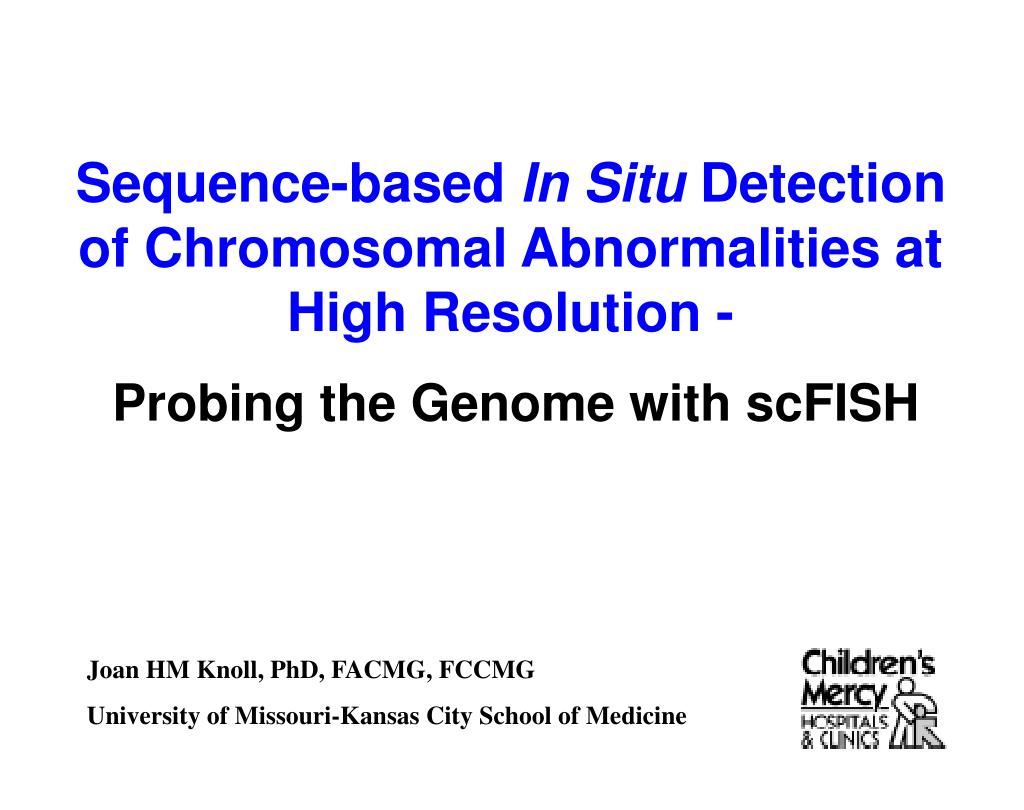 Sequence-based In Situ Detection of Chromosomal Abnormalities at High Resolution -

Probing the Genome with scFISH

Joan HM Knoll, PhD, FACMG, FCCMG

University of Missouri-Kansas City School of Medicine

Children's Mercy HOSPITALS & CLINICS